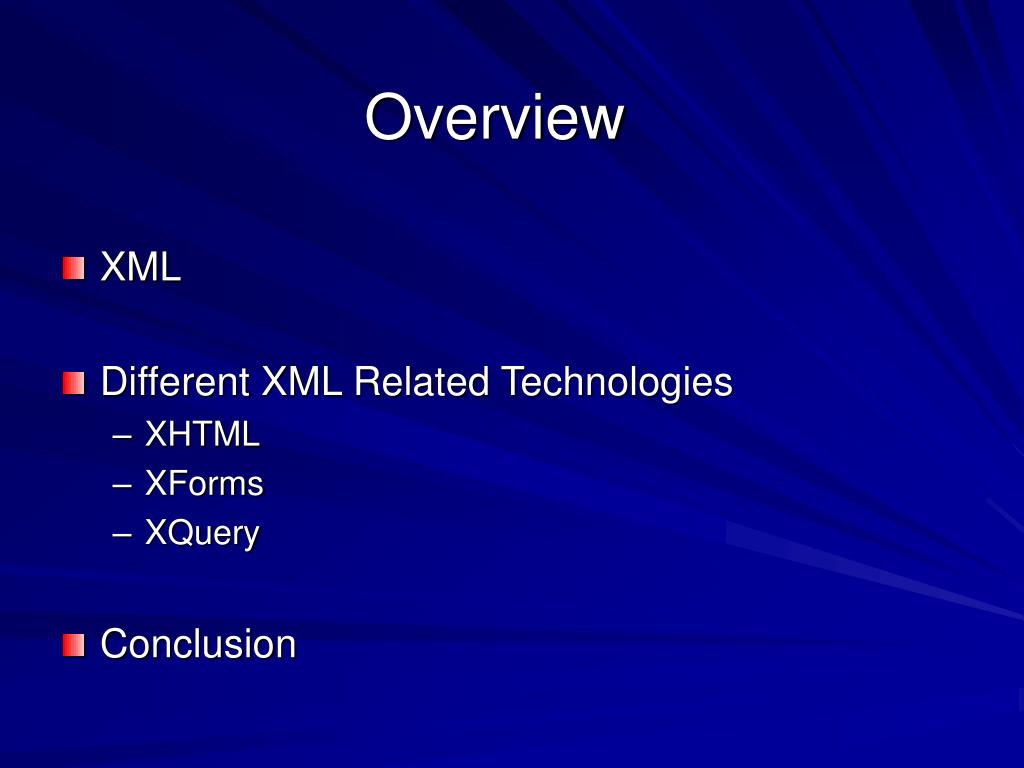 Overview

XML

Different XML Related Technologies
– XHTML
– XForms
– XQuery

Conclusion